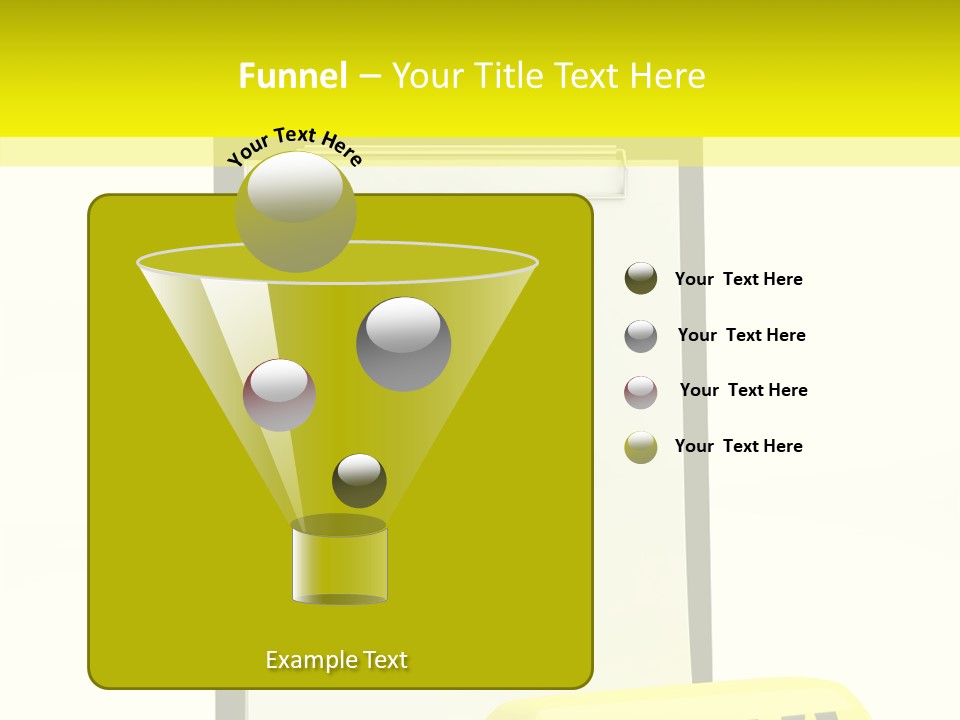 Funnel – Your Title Text Here

Your Text Here

Your Text Here

Your Text Here

Your Text Here

Your Text Here

Example Text